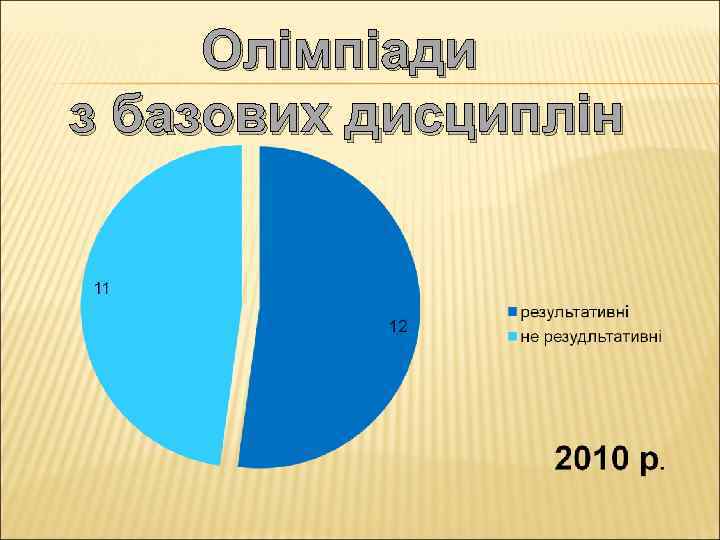 Олімпіади
з базових дисциплін

11

12

результативні
не резудльтативні

2010 р.